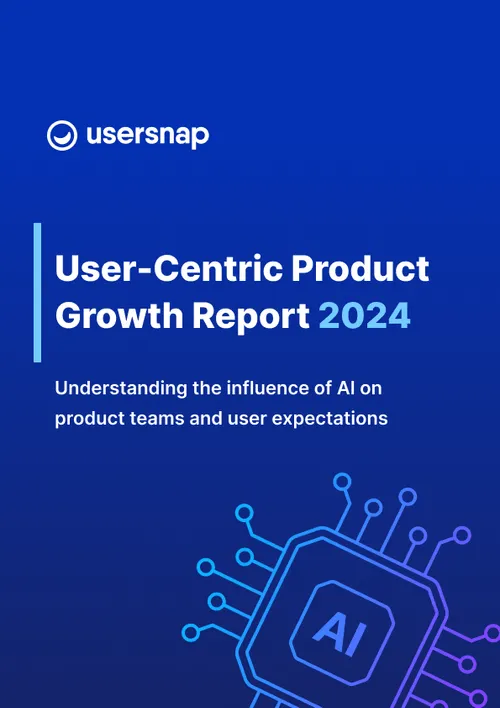 usersnap

User-Centric Product Growth Report 2024

Understanding the influence of AI on product teams and user expectations

AI